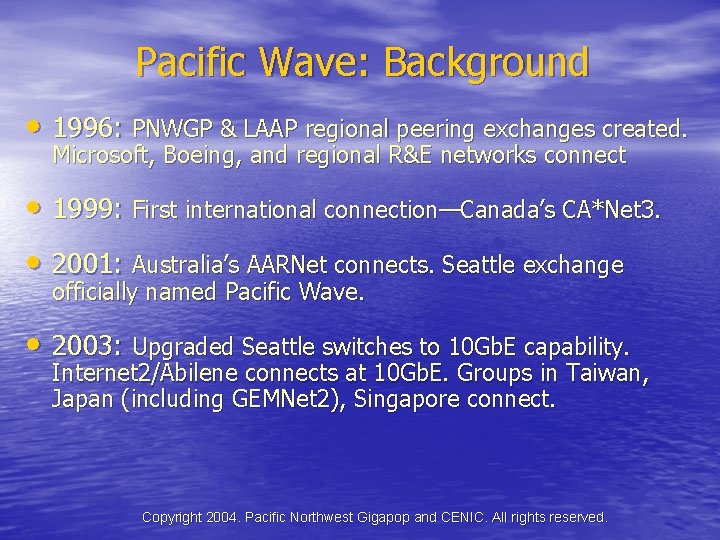 Pacific Wave: Background

• 1996: PNWGP & LAAP regional peering exchanges created. Microsoft, Boeing, and regional R&E networks connect

• 1999: First international connection—Canada's CA*Net3.

• 2001: Australia's AARNet connects. Seattle exchange officially named Pacific Wave.

• 2003: Upgraded Seattle switches to 10GbE capability. Internet2/Abilene connects at 10GbE. Groups in Taiwan, Japan (including GEMNet2), Singapore connect.

Copyright 2004. Pacific Northwest Gigapop and CENIC. All rights reserved.